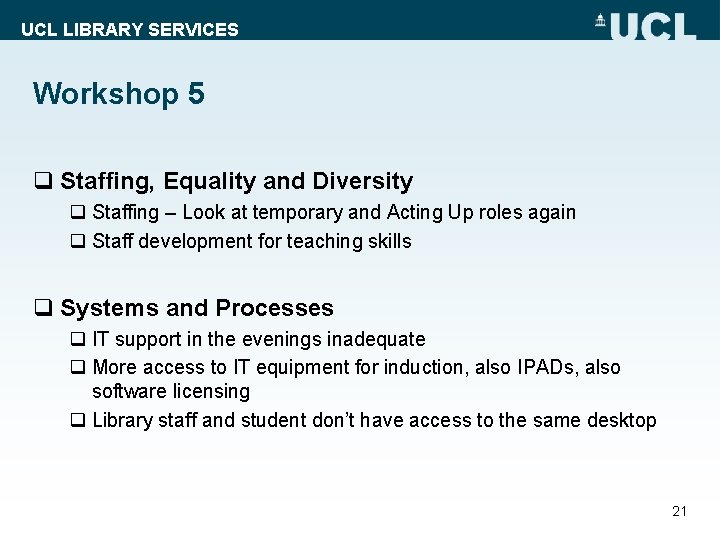 UCL LIBRARY SERVICES

UCL

Workshop 5

❑ Staffing, Equality and Diversity
❑ Staffing – Look at temporary and Acting Up roles again
❑ Staff development for teaching skills

❑ Systems and Processes
❑ IT support in the evenings inadequate
❑ More access to IT equipment for induction, also IPADs, also software licensing
❑ Library staff and student don't have access to the same desktop

21